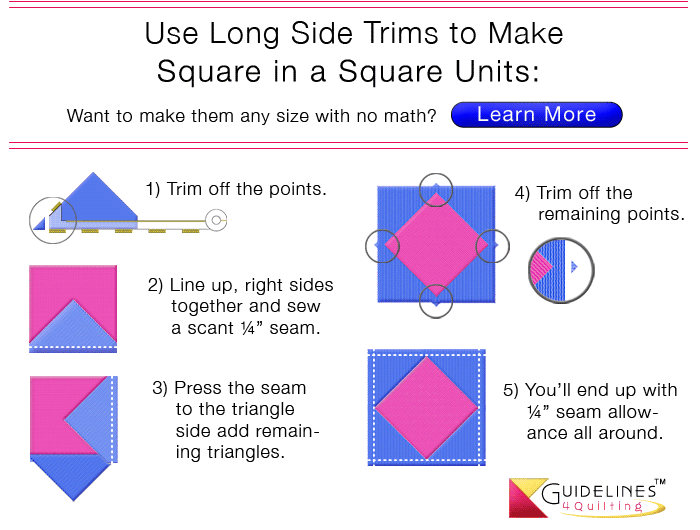 Use Long Side Trims to Make Square in a Square Units:

Want to make them any size with no math? Learn More

1) Trim off the points.

2) Line up, right sides together and sew a scant ¼" seam.

3) Press the seam to the triangle side add remaining triangles.

4) Trim off the remaining points.

5) You'll end up with ¼" seam allowance all around.

GUIDELINES™ 4 Quilting